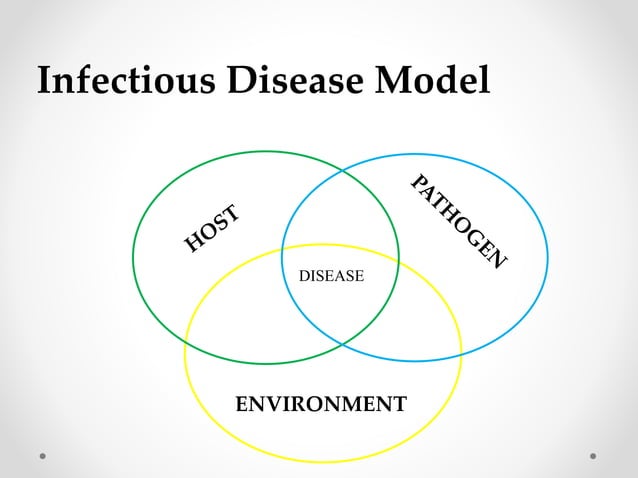 Infectious Disease Model

HOST

PATHOGEN

DISEASE

ENVIRONMENT